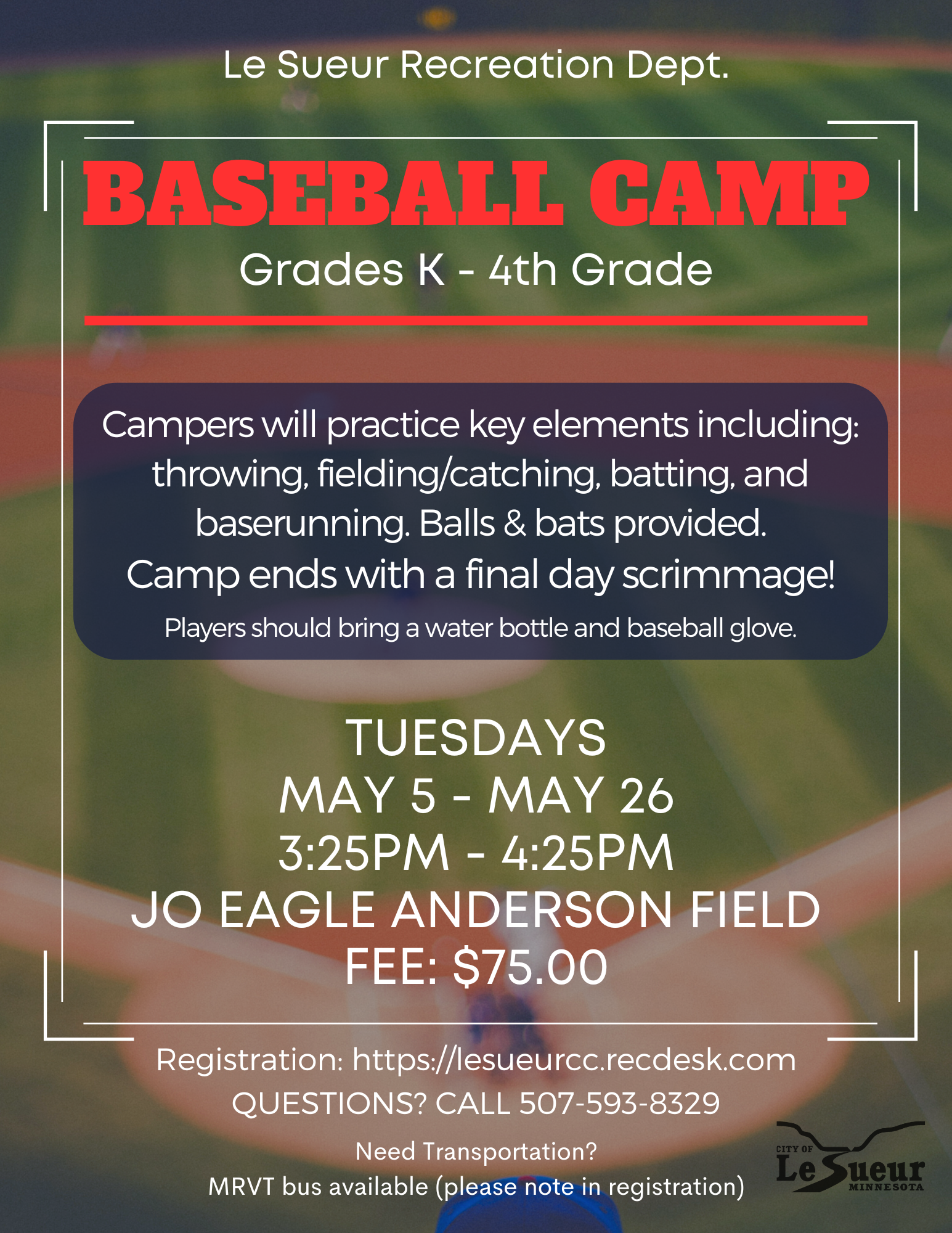 Le Sueur Recreation Dept.

BASEBALL CAMP

Grades K - 4th Grade

Campers will practice key elements including: throwing, fielding/catching, batting, and baserunning. Balls & bats provided. Camp ends with a final day scrimmage!

Players should bring a water bottle and baseball glove.

TUESDAYS
MAY 5 - MAY 26
3:25PM - 4:25PM
JO EAGLE ANDERSON FIELD
FEE: $75.00

Registration: https://lesueurcc.recdesk.com
QUESTIONS? CALL 507-593-8329

Need Transportation?
MRVT bus available (please note in registration)

CITY OF
Le Sueur
MINNESOTA